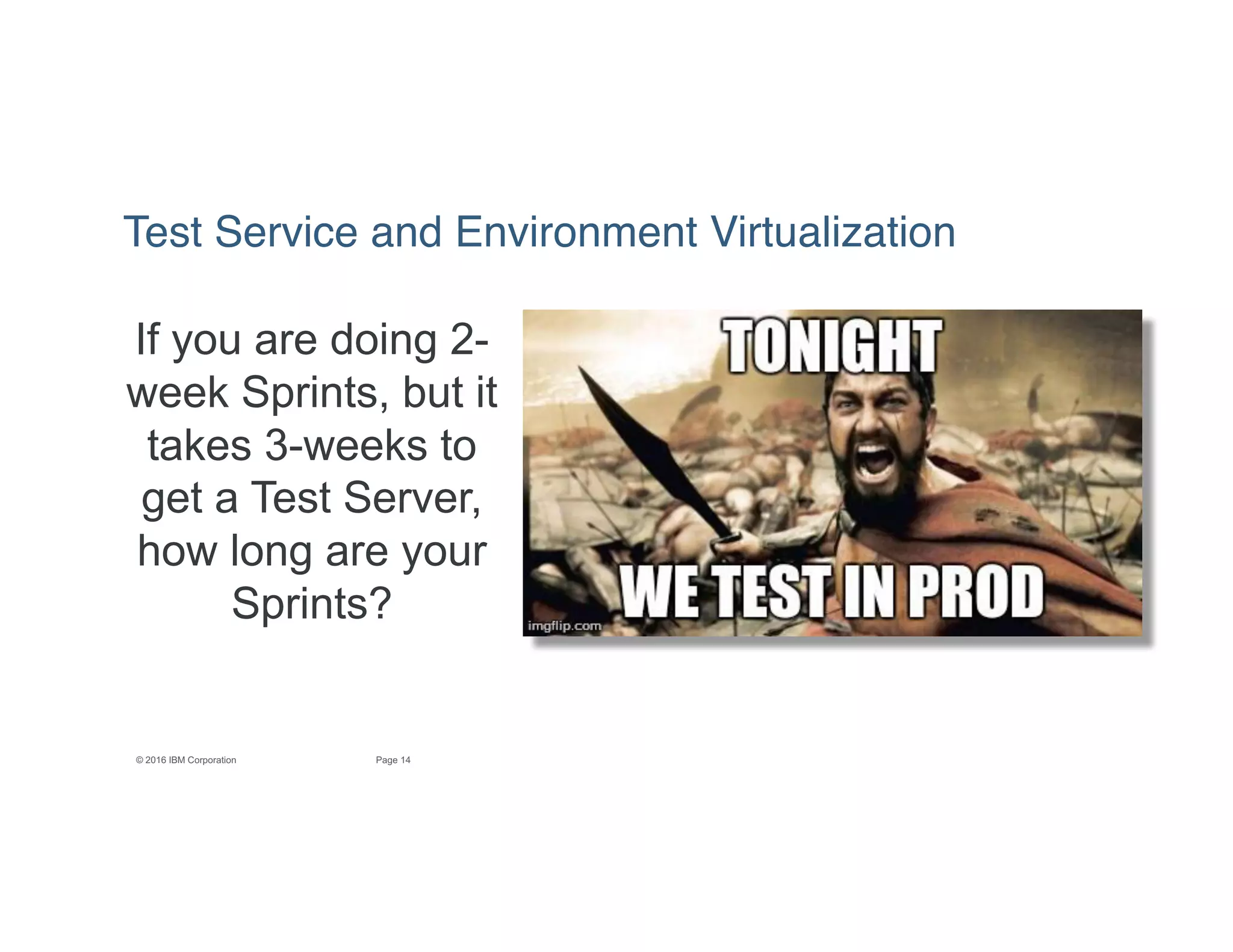 Test Service and Environment Virtualization

If you are doing 2-week Sprints, but it takes 3-weeks to get a Test Server, how long are your Sprints?

TONIGHT

WE TEST IN PROD

imgflip.com

© 2016 IBM Corporation

Page 14